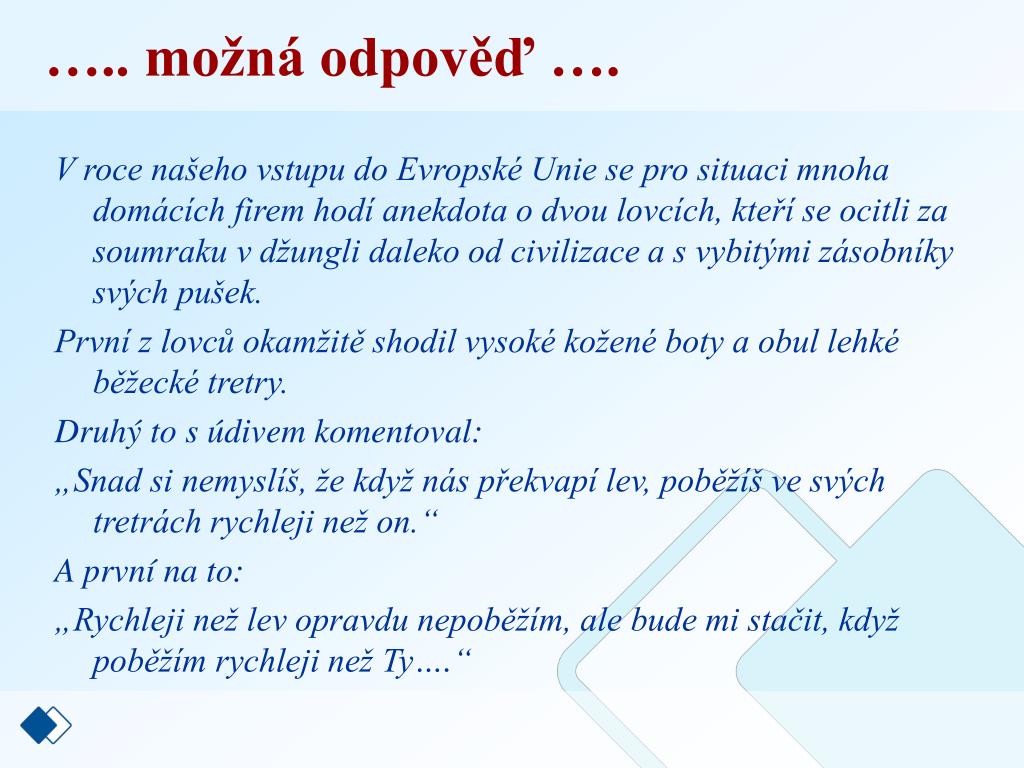 ….. možná odpověď ….

V roce našeho vstupu do Evropské Unie se pro situaci mnoha domácích firem hodí anekdota o dvou lovcích, kteří se ocitli za soumraku v džungli daleko od civilizace a s vybitými zásobníky svých pušek.

První z lovců okamžitě shodil vysoké kožené boty a obul lehké běžecké tretry.

Druhý to s údivem komentoval:

„Snad si nemyslíš, že když nás překvapí lev, poběžíš ve svých tretrách rychleji než on.“

A první na to:

„Rychleji než lev opravdu nepoběžím, ale bude mi stačit, když poběžím rychleji než Ty….“